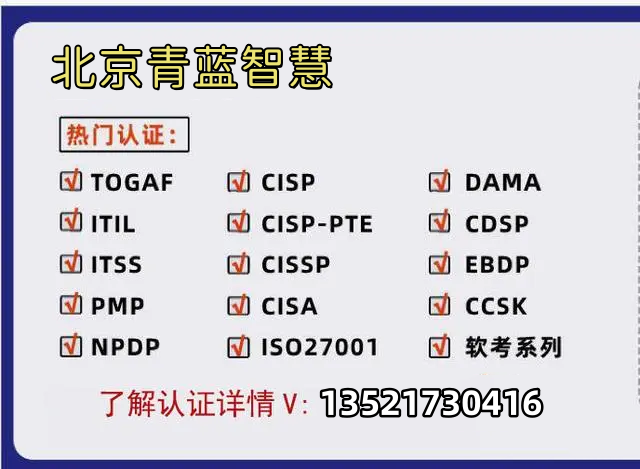 北京青蓝智慧

热门认证：

TOGAF
ITIL
ITSS
PMP
NPDP

CISP
CISP-PTE
CISSP
CISA
ISO27001

DAMA
CDSP
EBDP
CCSK
软考系列

了解认证详情 V: 13521730416